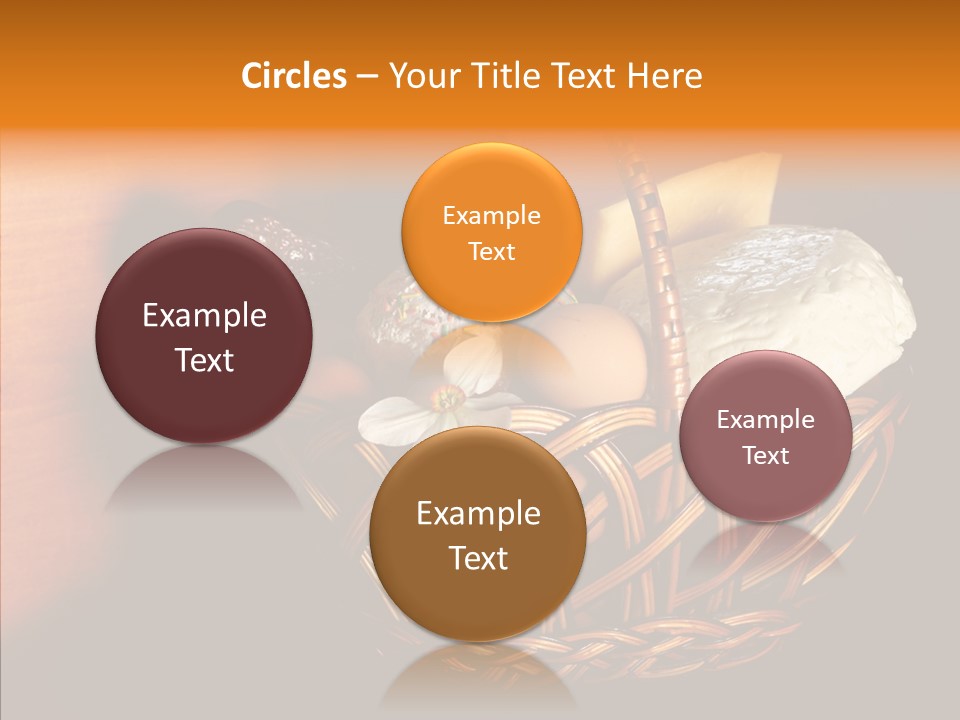 Circles – Your Title Text Here

Example Text

Example Text

Example Text

Example Text